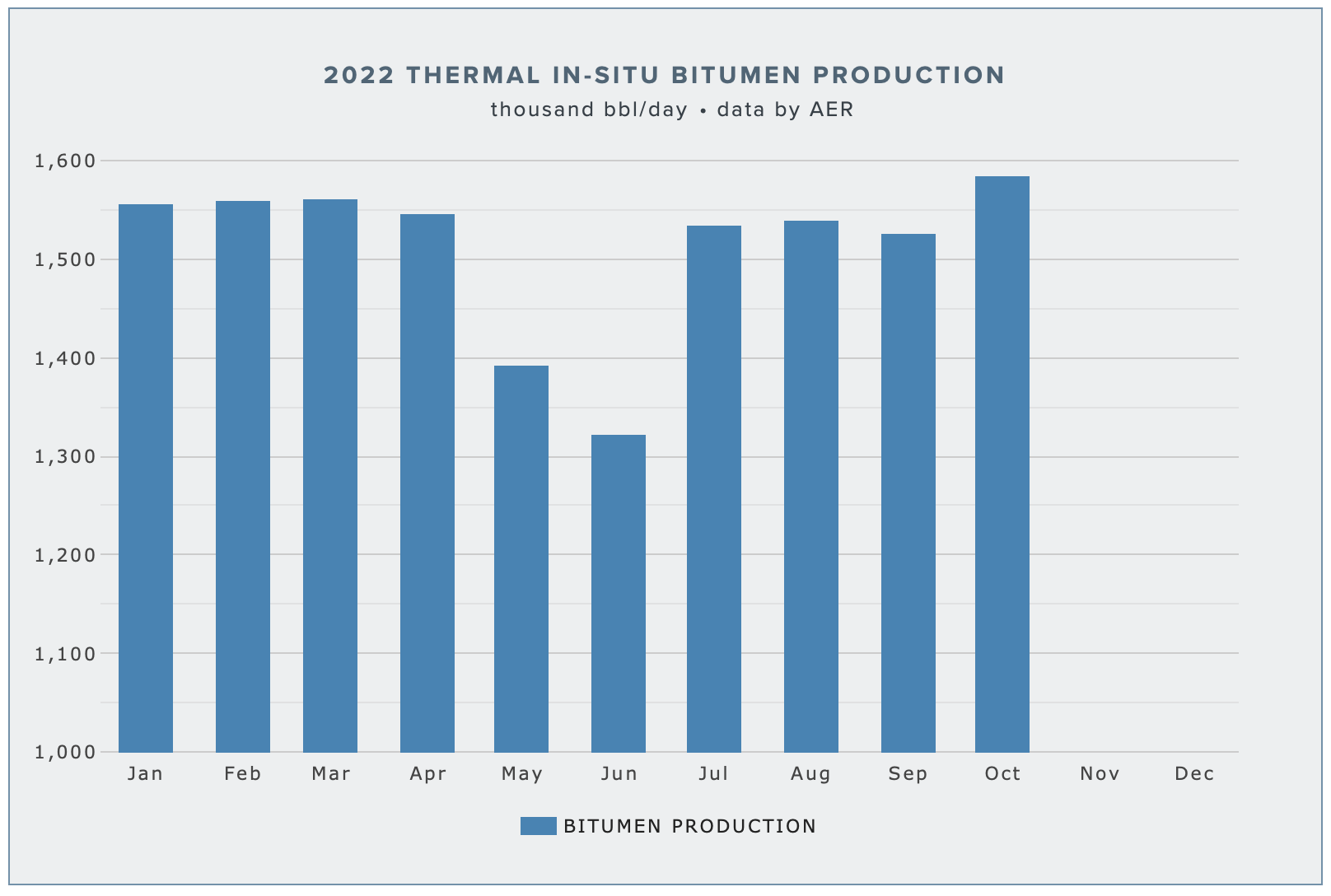 2022 THERMAL IN-SITU BITUMEN PRODUCTION
thousand bbl/day • data by AER

1,600
1,500
1,400
1,300
1,200
1,100
1,000

Jan Feb Mar Apr May Jun Jul Aug Sep Oct Nov Dec

BITUMEN PRODUCTION